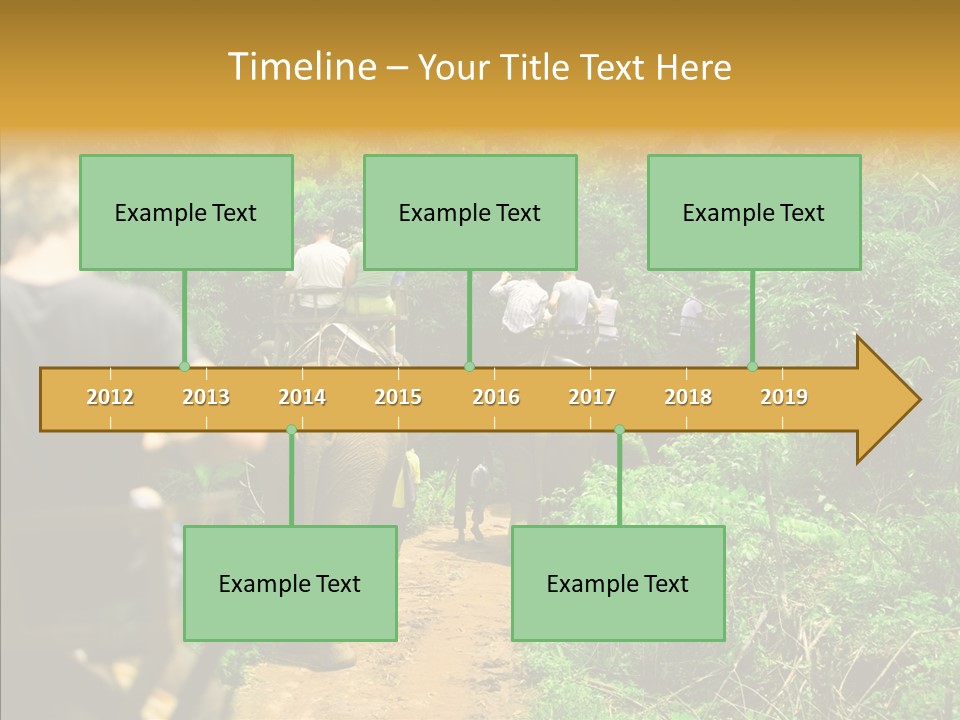 Timeline – Your Title Text Here

Example Text

Example Text

Example Text

2012 2013 2014 2015 2016 2017 2018 2019

Example Text

Example Text